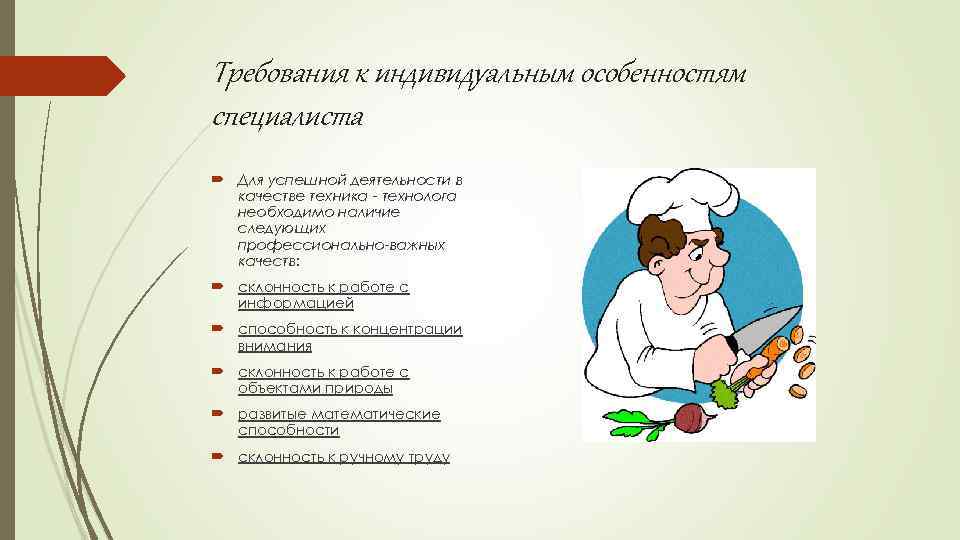 Требования к индивидуальным особенностям специалиста

Для успешной деятельности в качестве техника - технолога необходимо наличие следующих профессионально-важных качеств:

склонность к работе с информацией

способность к концентрации внимания

склонность к работе с объектами природы

развитые математические способности

склонность к ручному труду